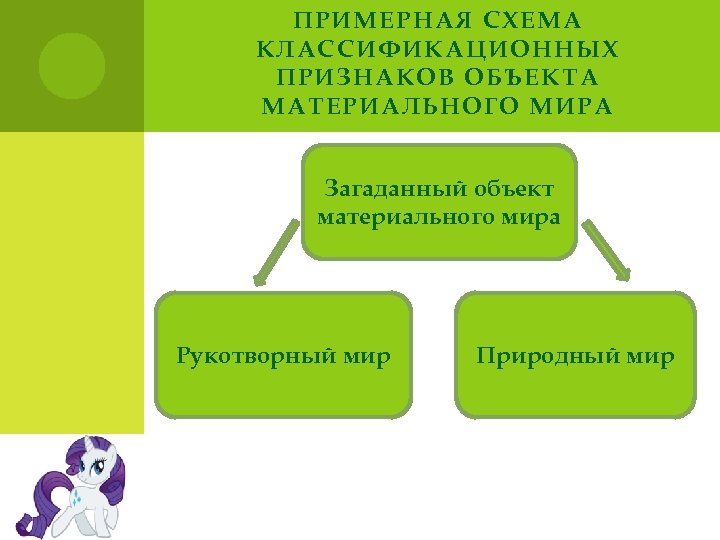 ПРИМЕРНАЯ СХЕМА КЛАССИФИКАЦИОННЫХ ПРИЗНАКОВ ОБЪЕКТА МАТЕРИАЛЬНОГО МИРА

Загаданный объект материального мира

Рукотворный мир

Природный мир